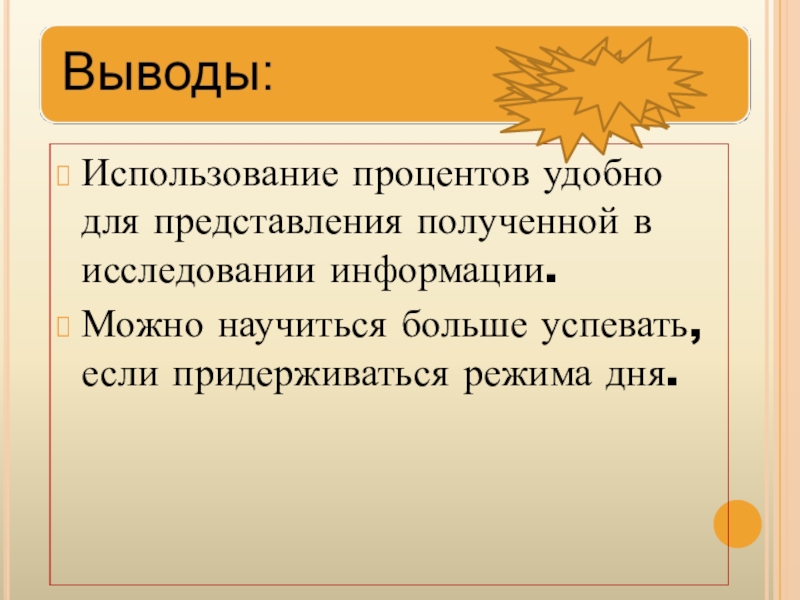 Выводы:

Использование процентов удобно для представления полученной в исследовании информации.

Можно научиться больше успевать, если придерживаться режима дня.